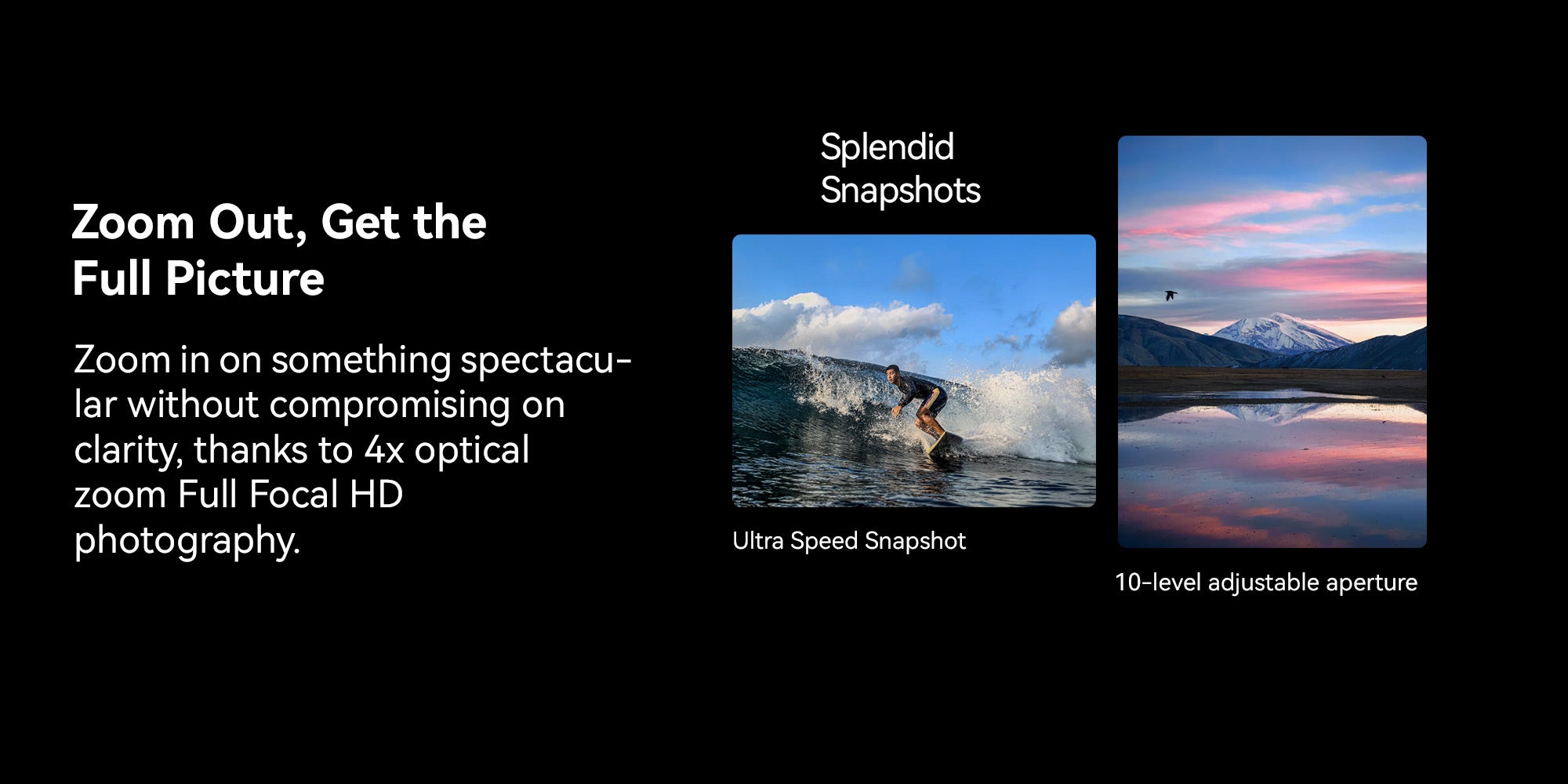 Zoom Out, Get the Full Picture

Zoom in on something spectacular without compromising on clarity, thanks to 4x optical zoom Full Focal HD photography.

Splendid Snapshots

Ultra Speed Snapshot

10-level adjustable aperture